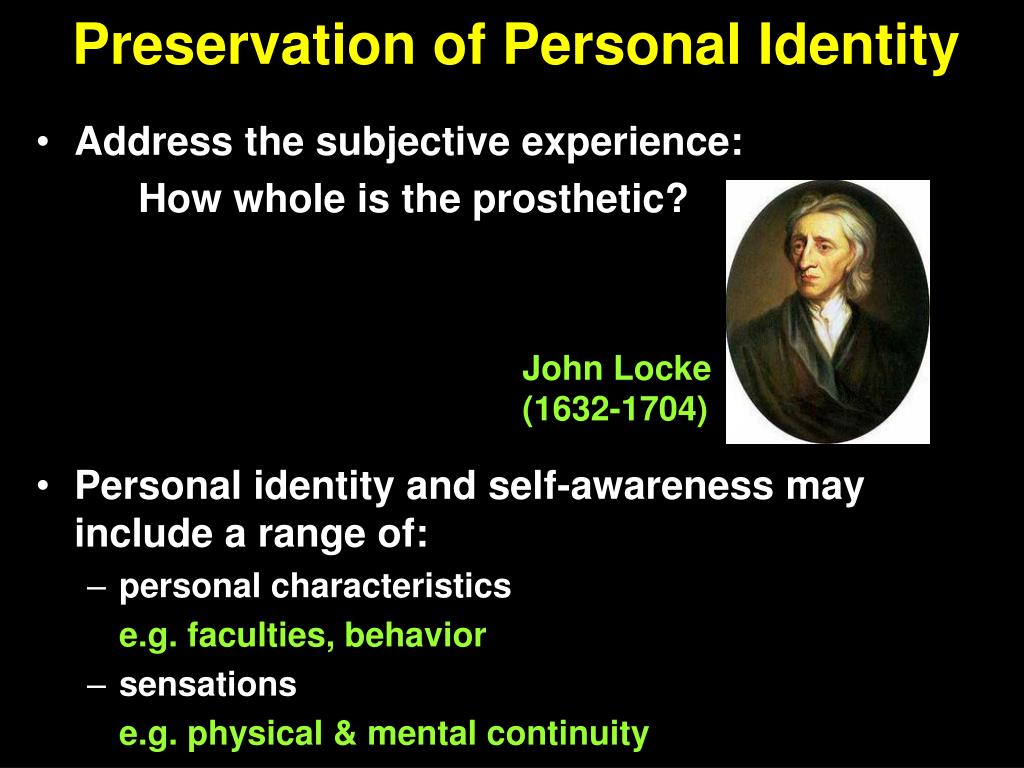 Preservation of Personal Identity

• Address the subjective experience:
How whole is the prosthetic?

John Locke
(1632-1704)

• Personal identity and self-awareness may include a range of:
– personal characteristics
e.g. faculties, behavior
– sensations
e.g. physical & mental continuity